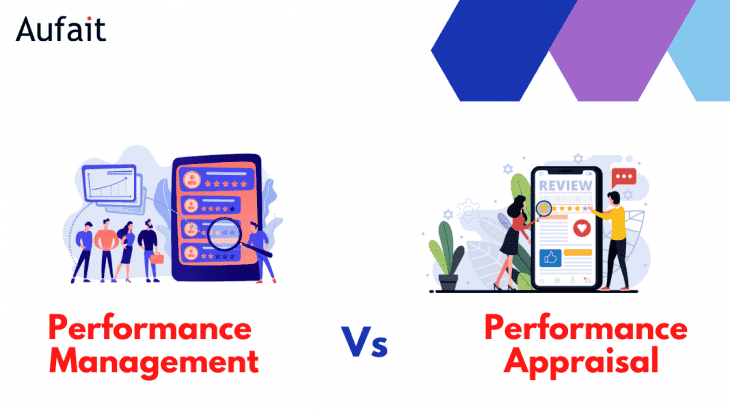 Aufait

REVIEW

Performance Management

Vs

Performance Appraisal